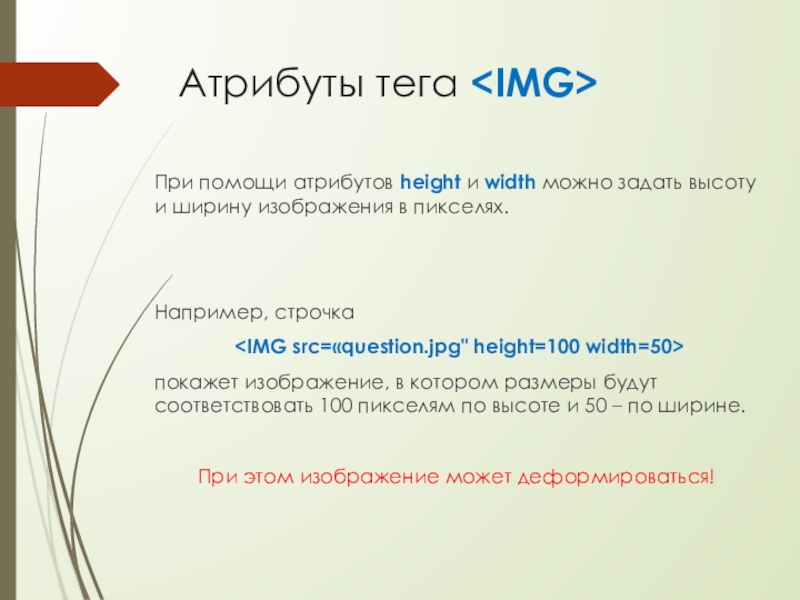 Атрибуты тега <IMG>

При помощи атрибутов height и width можно задать высоту и ширину изображения в пикселях.

Например, строчка

<IMG src=«question.jpg" height=100 width=50>

покажет изображение, в котором размеры будут соответствовать 100 пикселям по высоте и 50 – по ширине.

При этом изображение может деформироваться!